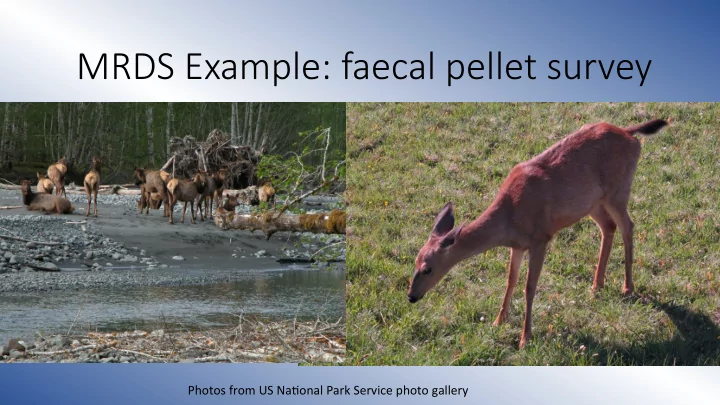 MRDS Example: faecal pellet survey

Photos from US National Park Service photo gallery